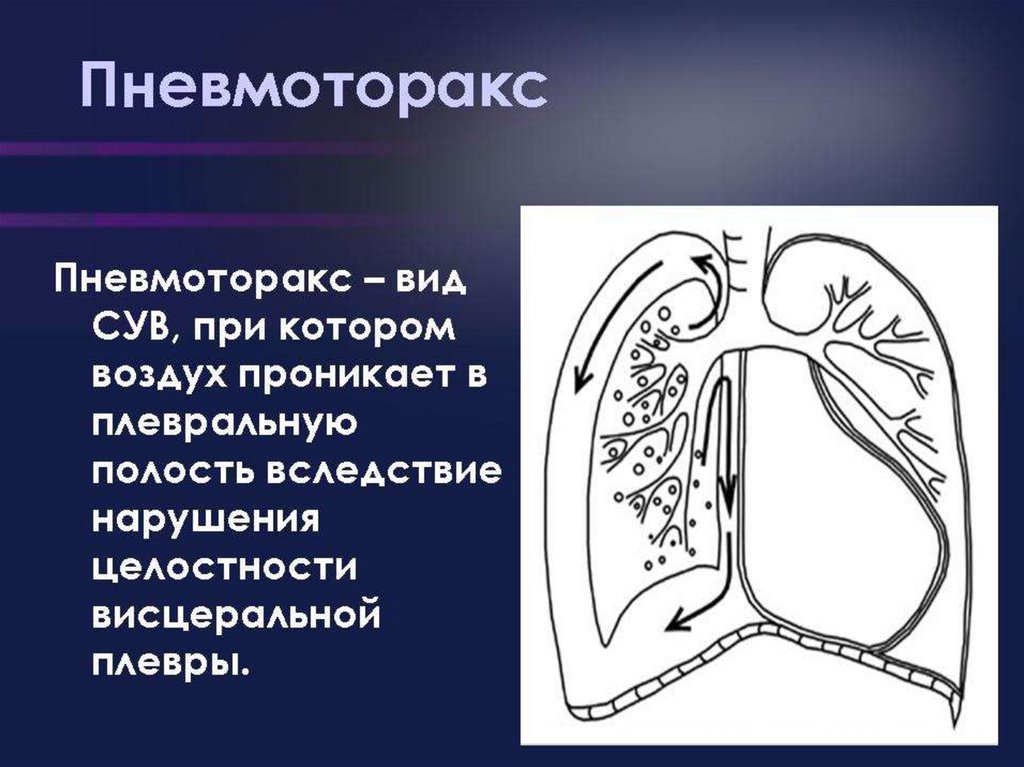 Пневмоторакс

Пневмоторакс – вид СУВ, при котором воздух проникает в плевральную полость вследствие нарушения целостности висцеральной плевры.